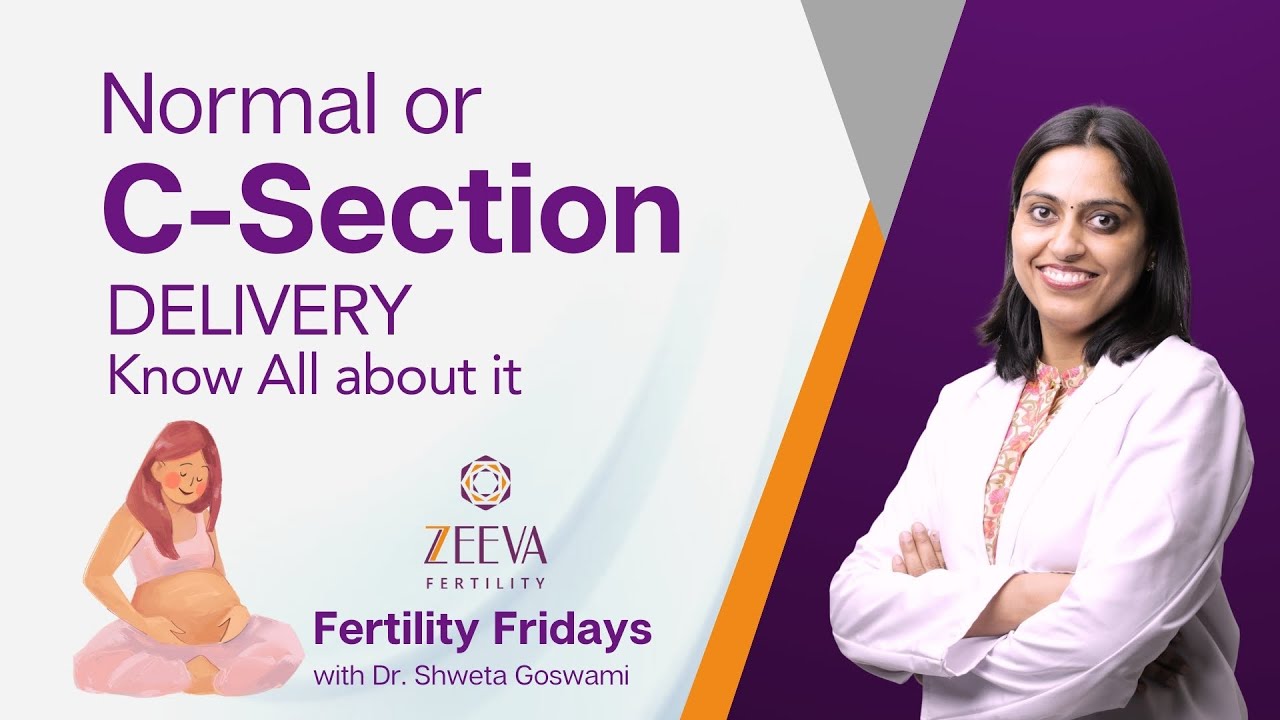 Normal or
C-Section
DELIVERY
Know All about it

ZEEVA
FERTILITY

Fertility Fridays
with Dr. Shweta Goswami